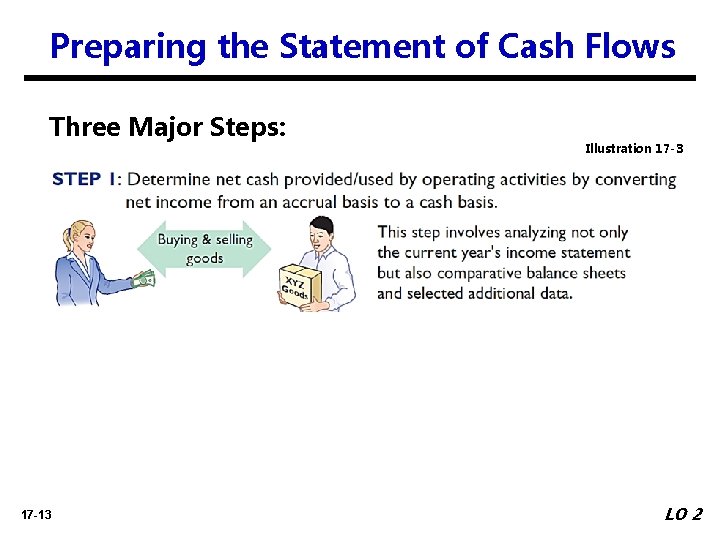 Preparing the Statement of Cash Flows

Three Major Steps:

Illustration 17-3

STEP 1: Determine net cash provided/used by operating activities by converting net income from an accrual basis to a cash basis.

Buying & selling goods

XYZ Goods

This step involves analyzing not only the current year's income statement but also comparative balance sheets and selected additional data.

17-13

LO 2